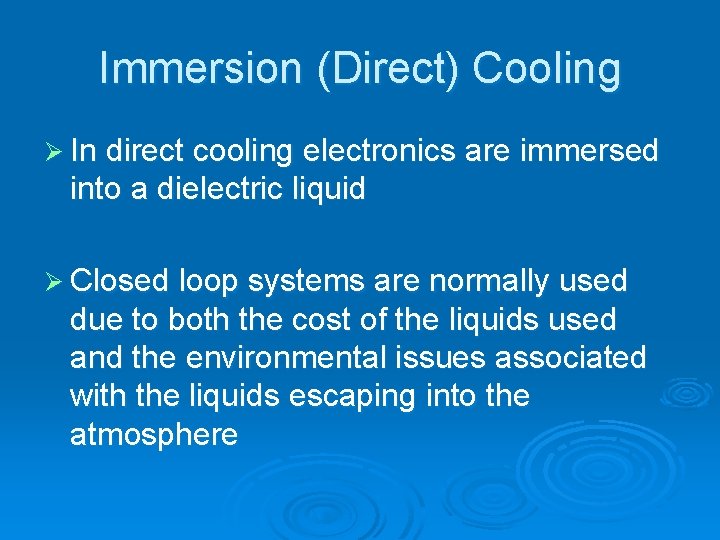 Immersion (Direct) Cooling

➢ In direct cooling electronics are immersed into a dielectric liquid

➢ Closed loop systems are normally used due to both the cost of the liquids used and the environmental issues associated with the liquids escaping into the atmosphere